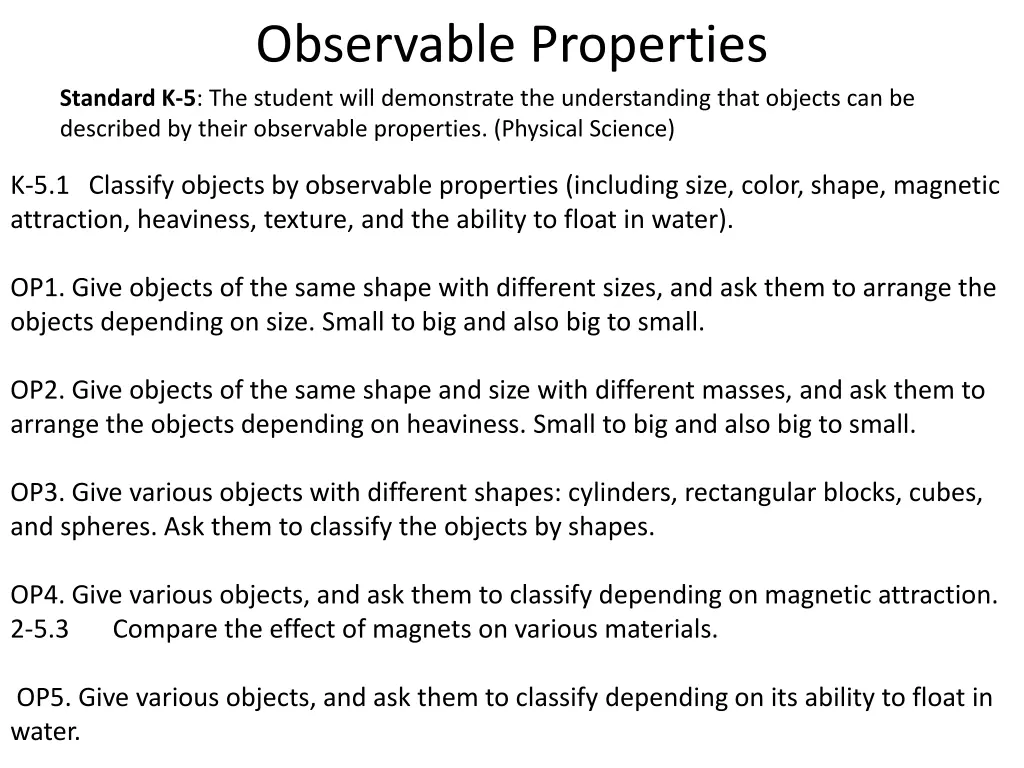 Observable Properties

Standard K-5: The student will demonstrate the understanding that objects can be described by their observable properties. (Physical Science)

K-5.1 Classify objects by observable properties (including size, color, shape, magnetic attraction, heaviness, texture, and the ability to float in water).

OP1. Give objects of the same shape with different sizes, and ask them to arrange the objects depending on size. Small to big and also big to small.

OP2. Give objects of the same shape and size with different masses, and ask them to arrange the objects depending on heaviness. Small to big and also big to small.

OP3. Give various objects with different shapes: cylinders, rectangular blocks, cubes, and spheres. Ask them to classify the objects by shapes.

OP4. Give various objects, and ask them to classify depending on magnetic attraction.
2-5.3 Compare the effect of magnets on various materials.

OP5. Give various objects, and ask them to classify depending on its ability to float in water.